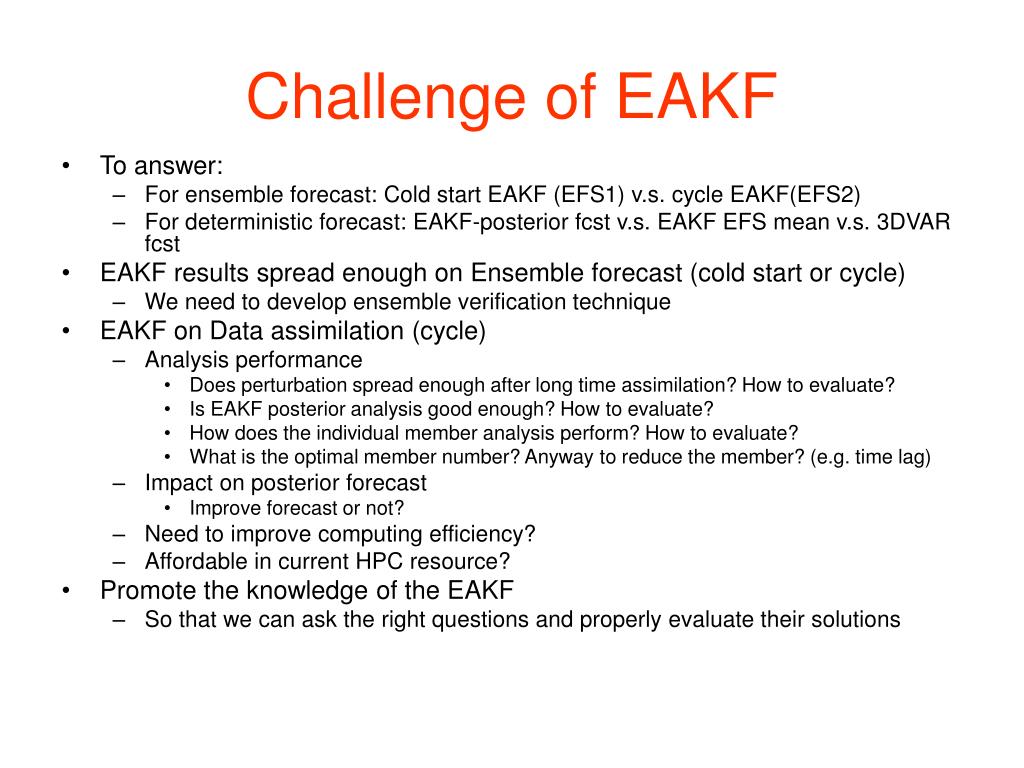 Challenge of EAKF

• To answer:
– For ensemble forecast: Cold start EAKF (EFS1) v.s. cycle EAKF(EFS2)
– For deterministic forecast: EAKF-posterior fcst v.s. EAKF EFS mean v.s. 3DVAR fcst
• EAKF results spread enough on Ensemble forecast (cold start or cycle)
– We need to develop ensemble verification technique
• EAKF on Data assimilation (cycle)
– Analysis performance
• Does perturbation spread enough after long time assimilation? How to evaluate?
• Is EAKF posterior analysis good enough? How to evaluate?
• How does the individual member analysis perform? How to evaluate?
• What is the optimal member number? Anyway to reduce the member? (e.g. time lag)
– Impact on posterior forecast
• Improve forecast or not?
– Need to improve computing efficiency?
– Affordable in current HPC resource?
• Promote the knowledge of the EAKF
– So that we can ask the right questions and properly evaluate their solutions